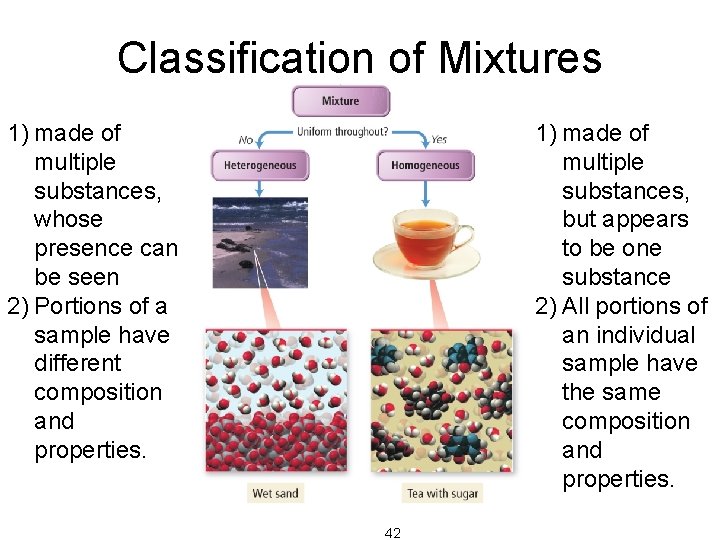 Classification of Mixtures

1) made of multiple substances, whose presence can be seen
2) Portions of a sample have different composition and properties.

Mixture

Uniform throughout?

No

Yes

Heterogeneous

Homogeneous

Wet sand

Tea with sugar

1) made of multiple substances, but appears to be one substance
2) All portions of an individual sample have the same composition and properties.

42